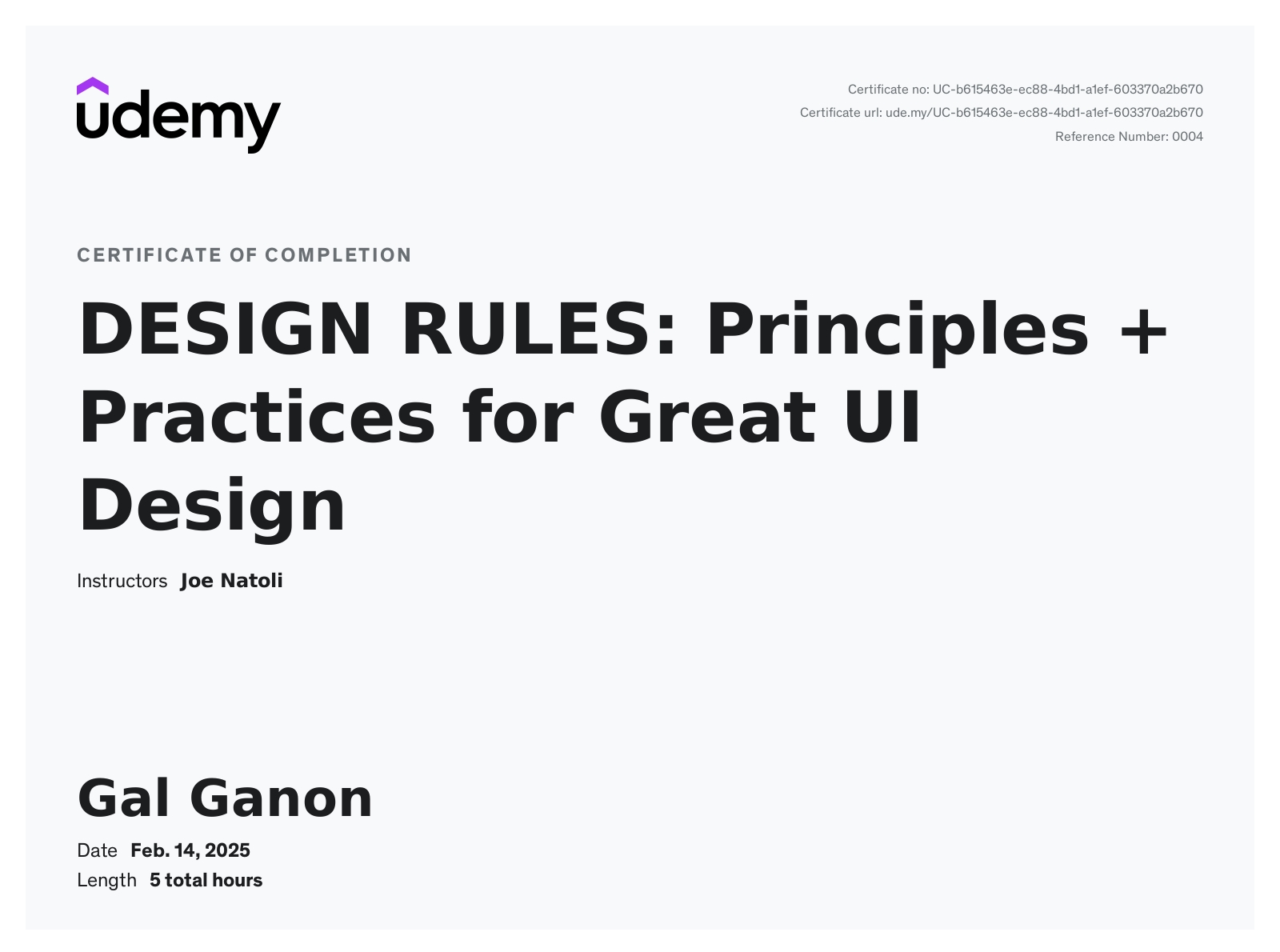 udemy

Certificate no: UC-b615463e-ec88-4bd1-a1ef-603370a2b670
Certificate url: ude.my/UC-b615463e-ec88-4bd1-a1ef-603370a2b670
Reference Number: 0004

CERTIFICATE OF COMPLETION

DESIGN RULES: Principles + Practices for Great UI Design

Instructors Joe Natoli

Gal Ganon

Date Feb. 14, 2025
Length 5 total hours